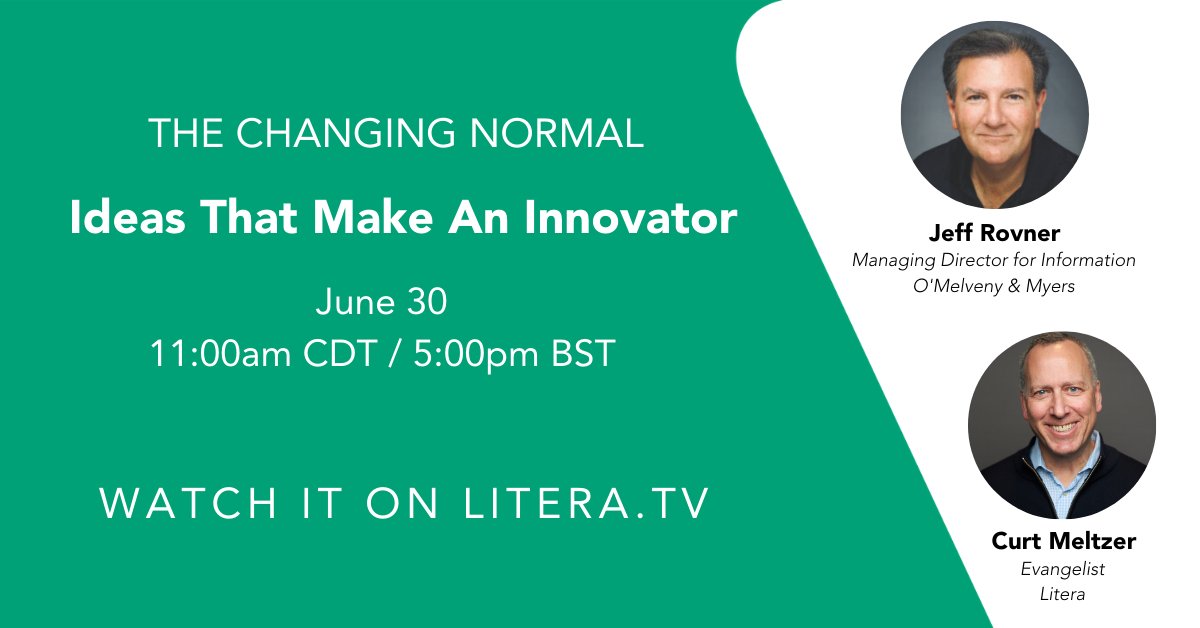 THE CHANGING NORMAL

Ideas That Make An Innovator

June 30
11:00am CDT / 5:00pm BST

WATCH IT ON LITERA.TV

Jeff Rovner
Managing Director for Information
O'Melveny & Myers

Curt Meltzer
Evangelist
Litera